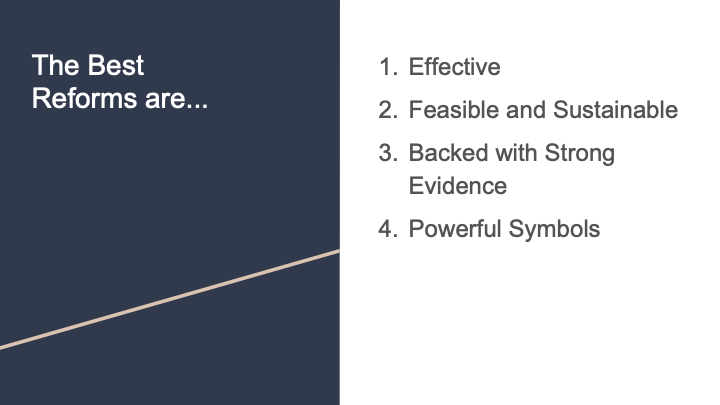 The Best Reforms are...

1. Effective
2. Feasible and Sustainable
3. Backed with Strong Evidence
4. Powerful Symbols